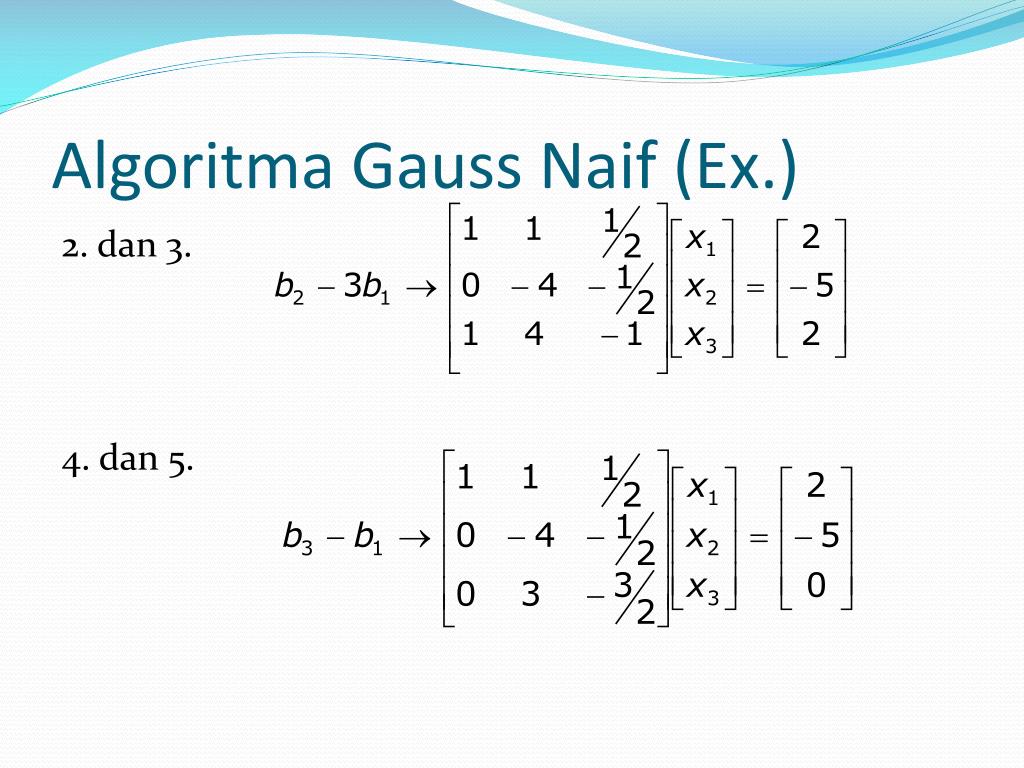 Algoritma Gauss Naif (Ex.)

2. dan 3.

$b_2 - 3b_1 \rightarrow \begin{bmatrix} 1 & 1 & \frac{1}{2} \\ 0 & -4 & -\frac{1}{2} \\ 1 & 4 & -1 \end{bmatrix} \begin{bmatrix} x_1 \\ x_2 \\ x_3 \end{bmatrix} = \begin{bmatrix} 2 \\ -5 \\ 2 \end{bmatrix}$

4. dan 5.

$b_3 - b_1 \rightarrow \begin{bmatrix} 1 & 1 & \frac{1}{2} \\ 0 & -4 & -\frac{1}{2} \\ 0 & 3 & -\frac{3}{2} \end{bmatrix} \begin{bmatrix} x_1 \\ x_2 \\ x_3 \end{bmatrix} = \begin{bmatrix} 2 \\ -5 \\ 0 \end{bmatrix}$